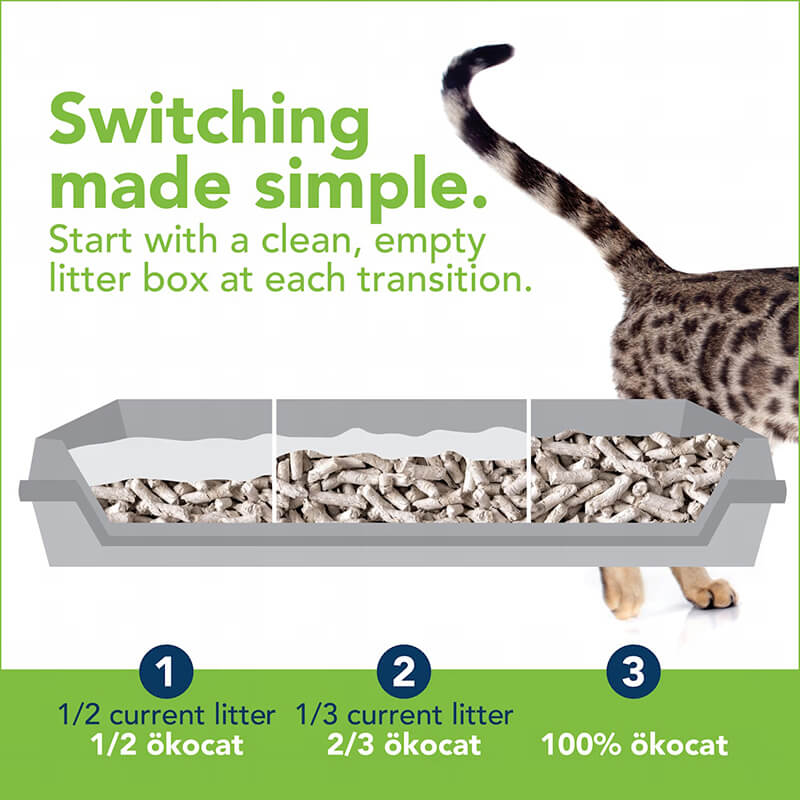 Switching made simple.
Start with a clean, empty litter box at each transition.

1
1/2 current litter
1/2 ökocat

2
1/3 current litter
2/3 ökocat

3
100% ökocat